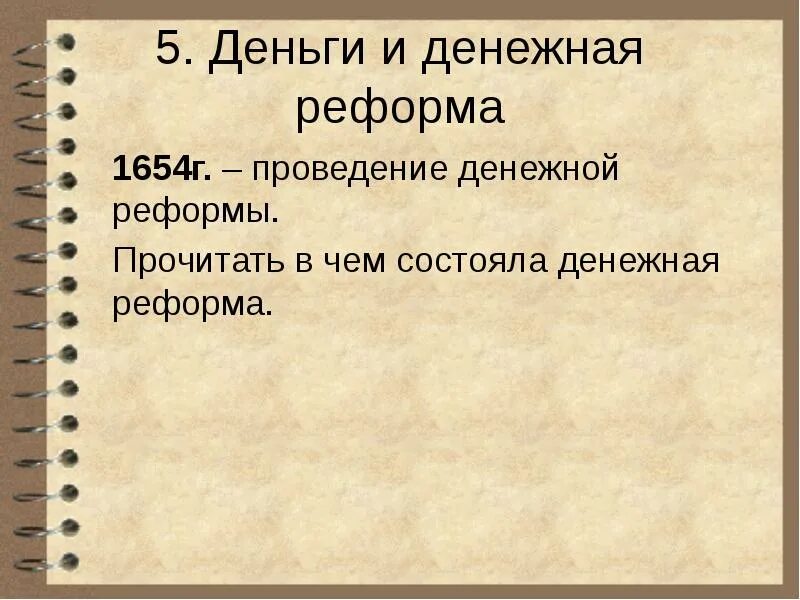 5. Деньги и денежная реформа

1654г. – проведение денежной реформы.

Прочитать в чем состояла денежная реформа.